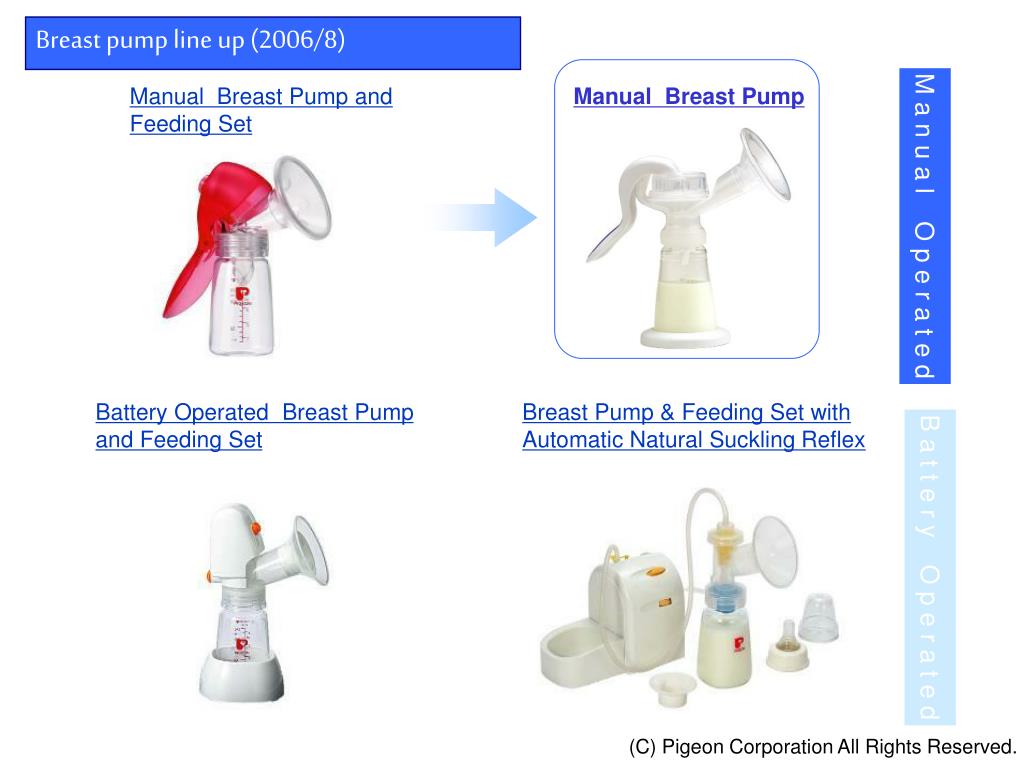 Breast pump line up (2006/8)

Manual Breast Pump and Feeding Set

Manual Breast Pump

Manual Operated

Battery Operated Breast Pump and Feeding Set

Breast Pump & Feeding Set with Automatic Natural Suckling Reflex

Battery Operated

(C) Pigeon Corporation All Rights Reserved.